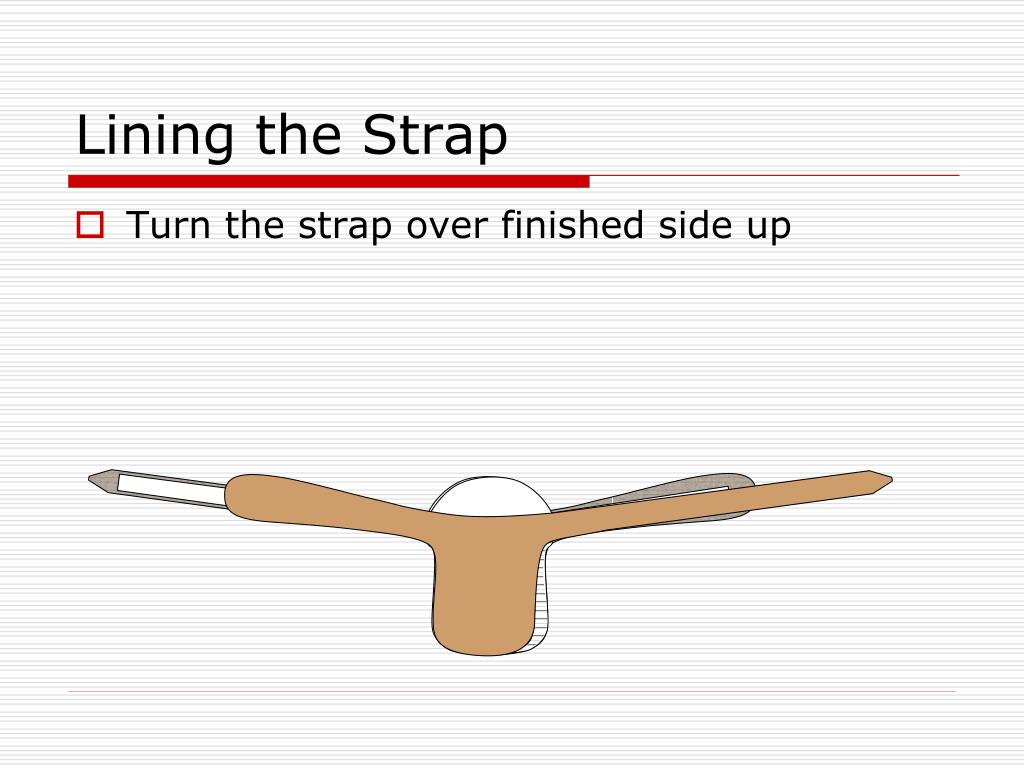 Lining the Strap

Turn the strap over finished side up